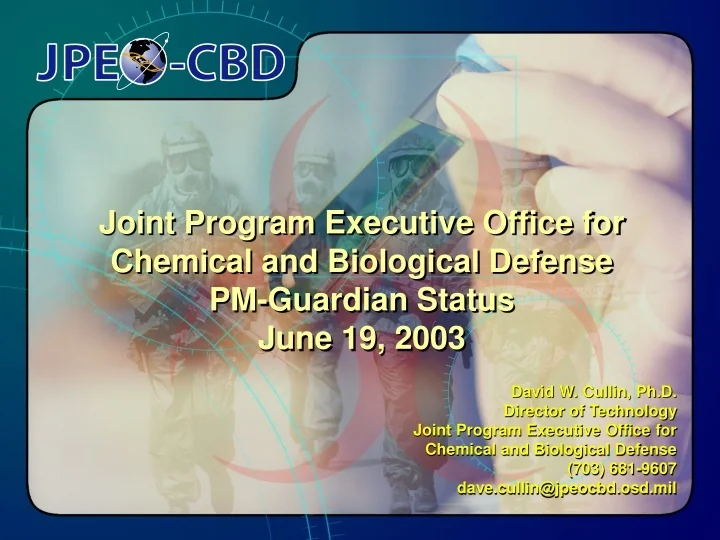 JPEO-CBD

Joint Program Executive Office for Chemical and Biological Defense
PM-Guardian Status
June 19, 2003

David W. Cullin, Ph.D.
Director of Technology
Joint Program Executive Office for
Chemical and Biological Defense
(703) 681-9607
dave.cullin@jpeocbd.osd.mil